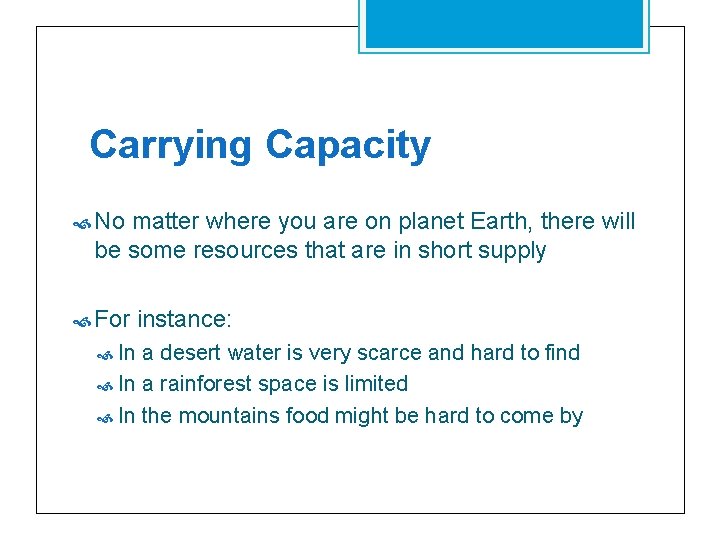 Carrying Capacity

No matter where you are on planet Earth, there will be some resources that are in short supply

For instance:
In a desert water is very scarce and hard to find
In a rainforest space is limited
In the mountains food might be hard to come by